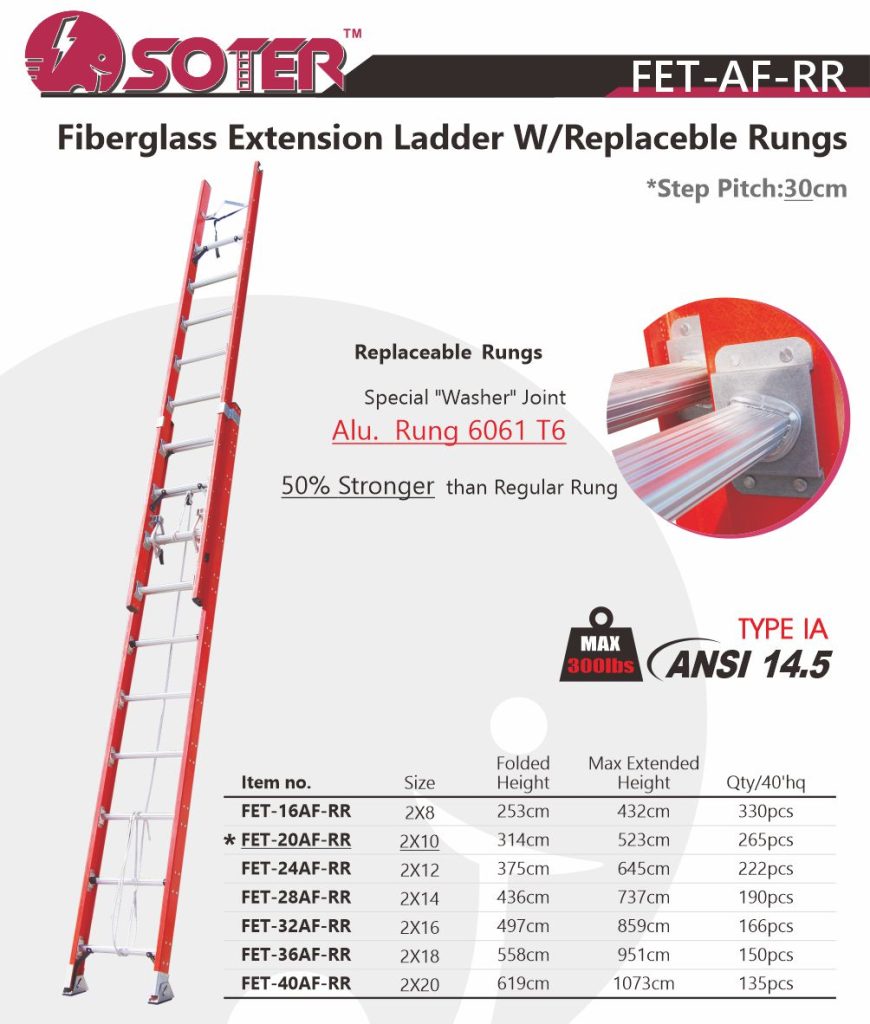 SOTER™

FET-AF-RR

Fiberglass Extension Ladder W/Replaceble Rungs

*Step Pitch:30cm

Replaceable Rungs

Special "Washer" Joint

Alu. Rung 6061 T6

50% Stronger than Regular Rung

MAX 300lbs

TYPE IA

ANSI 14.5

| Item no. | Size | Folded Height | Max Extended Height | Qty/40'hq |
|---|---|---|---|---|
| FET-16AF-RR | 2X8 | 253cm | 432cm | 330pcs |
| * FET-20AF-RR | 2X10 | 314cm | 523cm | 265pcs |
| FET-24AF-RR | 2X12 | 375cm | 645cm | 222pcs |
| FET-28AF-RR | 2X14 | 436cm | 737cm | 190pcs |
| FET-32AF-RR | 2X16 | 497cm | 859cm | 166pcs |
| FET-36AF-RR | 2X18 | 558cm | 951cm | 150pcs |
| FET-40AF-RR | 2X20 | 619cm | 1073cm | 135pcs |